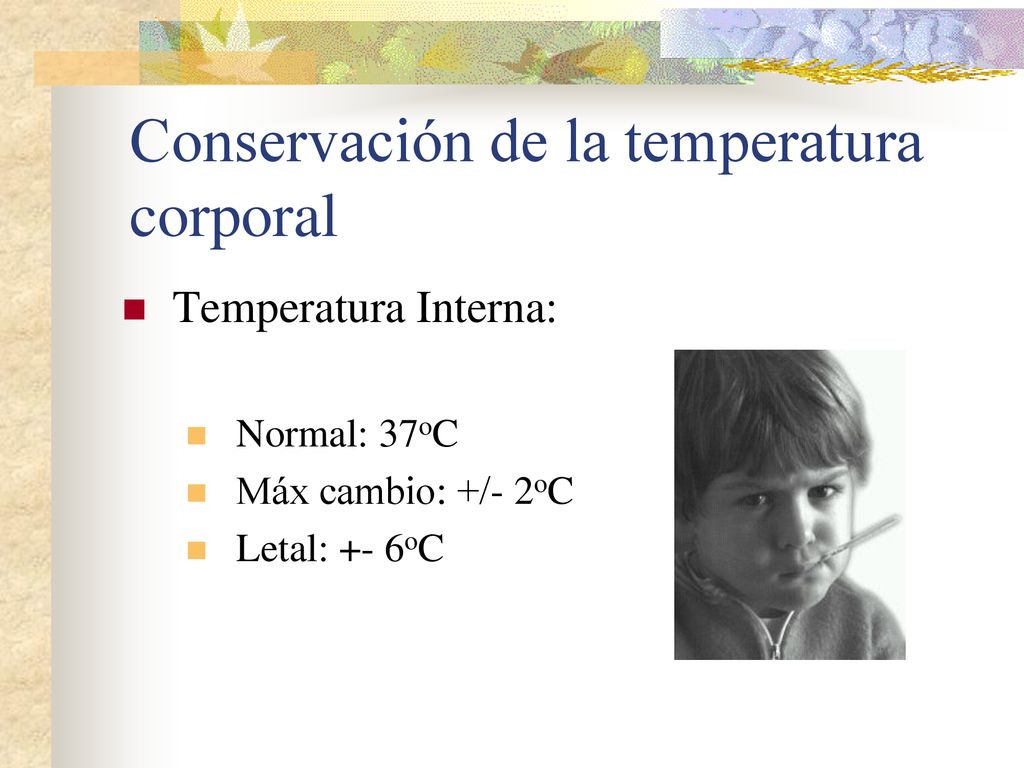 Conservación de la temperatura corporal

Temperatura Interna:

Normal: 37oC
Máx cambio: +/- 2oC
Letal: +- 6oC